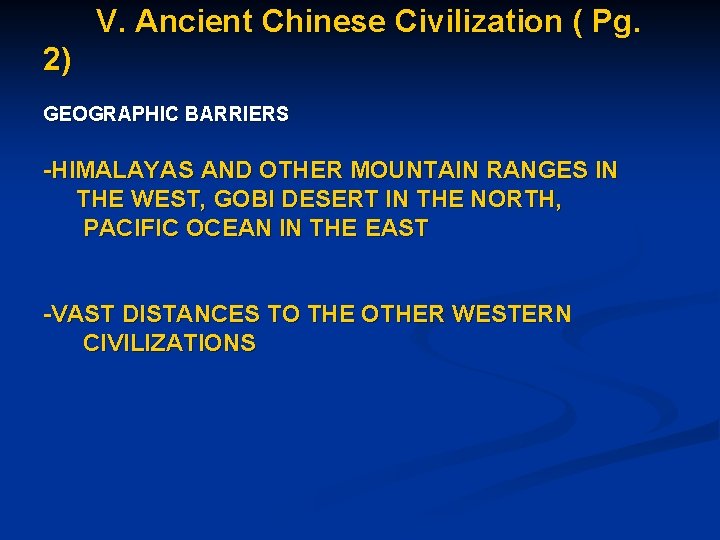 V. Ancient Chinese Civilization ( Pg. 2)

GEOGRAPHIC BARRIERS

-HIMALAYAS AND OTHER MOUNTAIN RANGES IN THE WEST, GOBI DESERT IN THE NORTH, PACIFIC OCEAN IN THE EAST

-VAST DISTANCES TO THE OTHER WESTERN CIVILIZATIONS